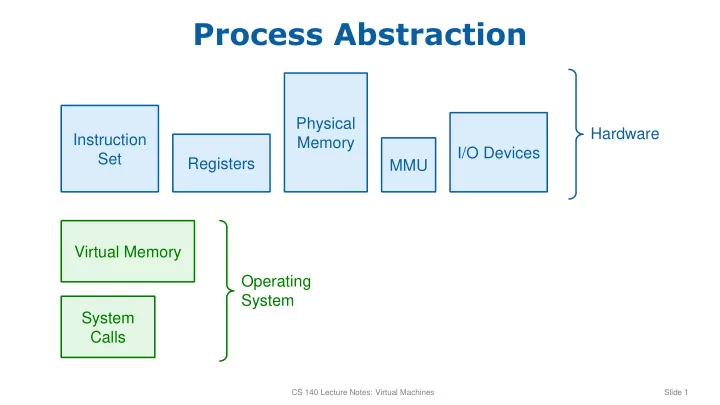 Process Abstraction

Instruction Set

Registers

Physical Memory

MMU

I/O Devices

Hardware

Virtual Memory

System Calls

Operating System

CS 140 Lecture Notes: Virtual Machines

Slide 1